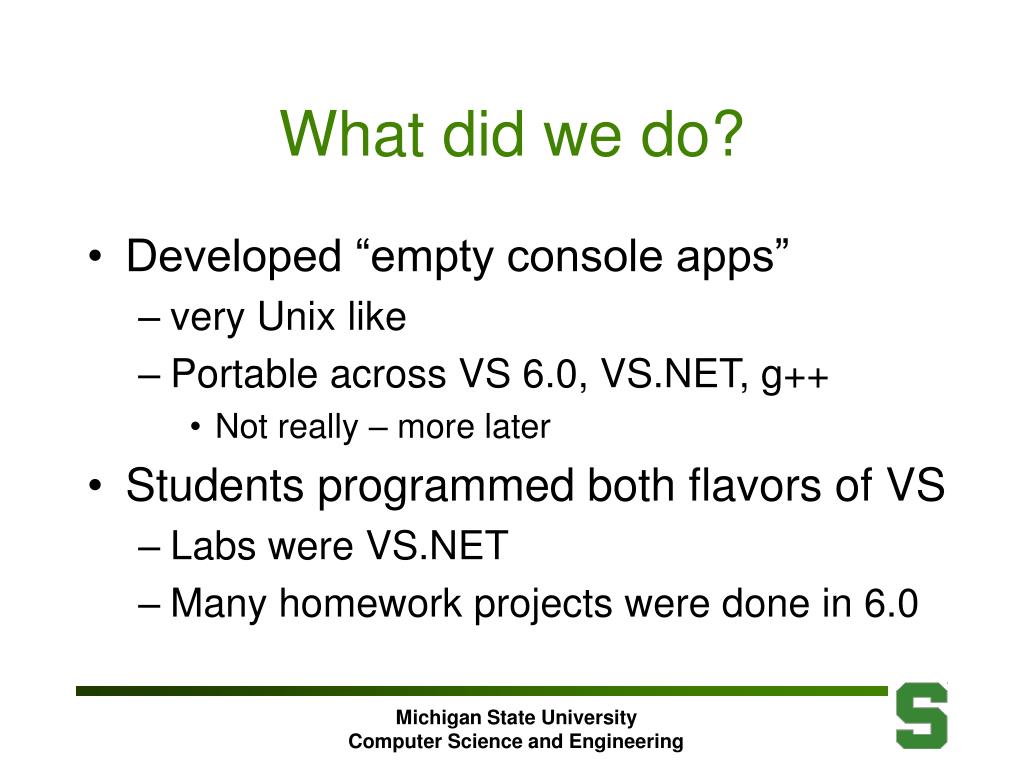 What did we do?

• Developed “empty console apps”
– very Unix like
– Portable across VS 6.0, VS.NET, g++
• Not really – more later
• Students programmed both flavors of VS
– Labs were VS.NET
– Many homework projects were done in 6.0

Michigan State University
Computer Science and Engineering

S